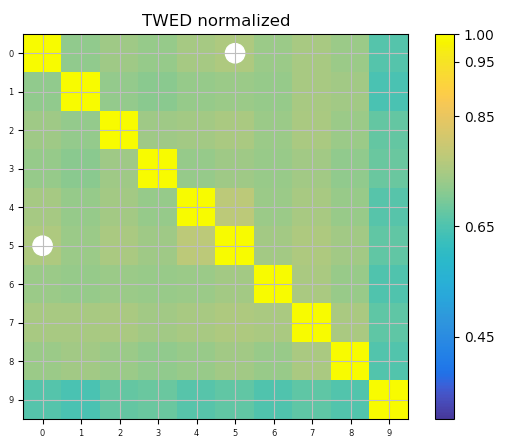 TWED normalized

0
1
2
3
4
5
6
7
8
9

0 1 2 3 4 5 6 7 8 9

1.00
0.95
0.85
0.65
0.45